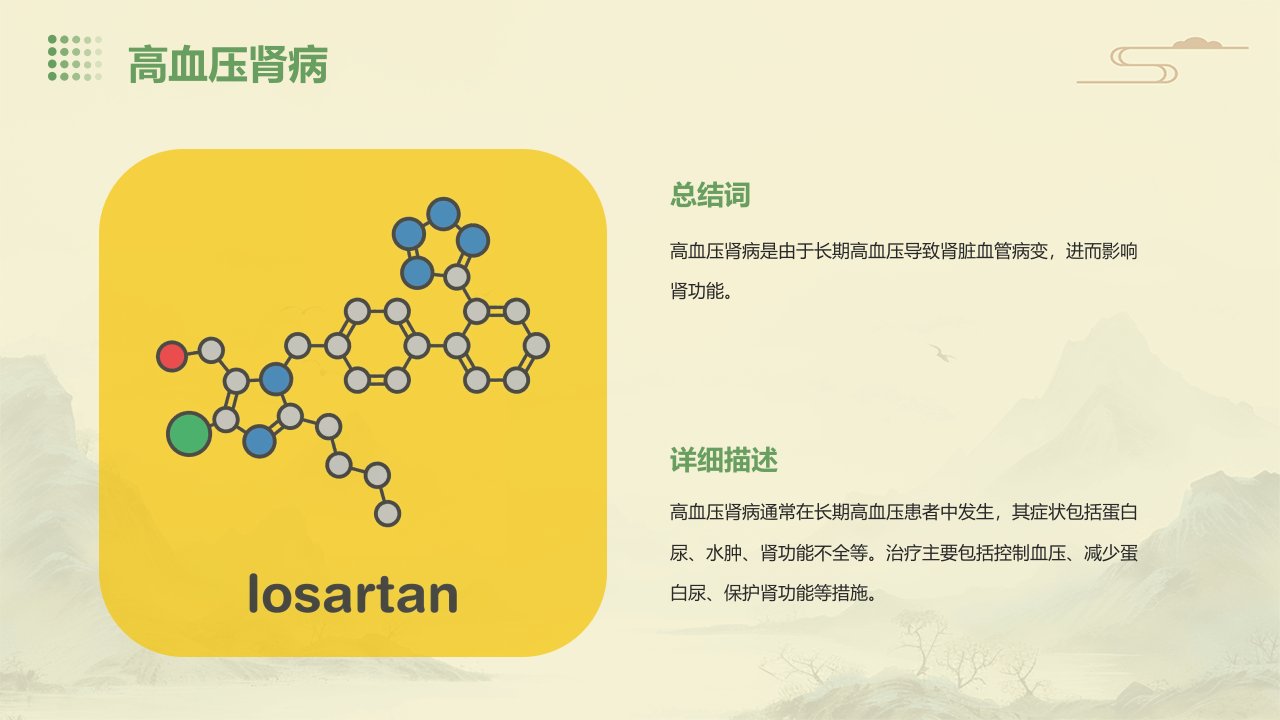 高血压肾病

losartan

总结词

高血压肾病是由于长期高血压导致肾脏血管病变，进而影响肾功能。

详细描述

高血压肾病通常在长期高血压患者中发生，其症状包括蛋白尿、水肿、肾功能不全等。治疗主要包括控制血压、减少蛋白尿、保护肾功能等措施。